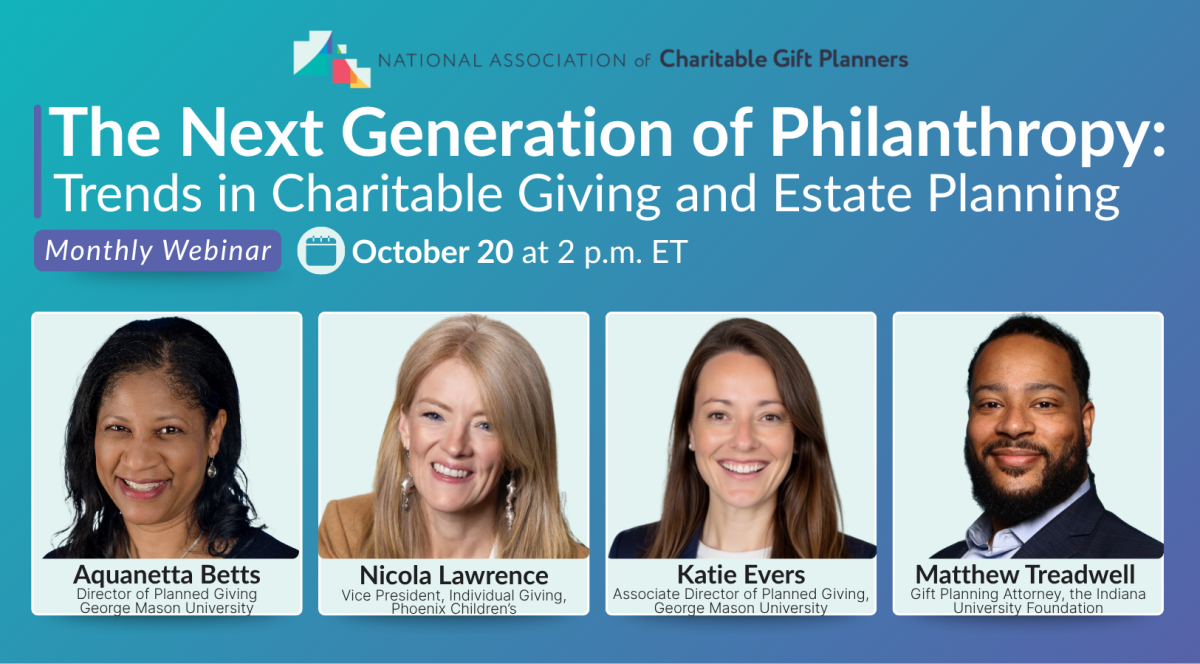 NATIONAL ASSOCIATION of Charitable Gift Planners

The Next Generation of Philanthropy: Trends in Charitable Giving and Estate Planning

Monthly Webinar

October 20 at 2 p.m. ET

Aquanetta Betts
Director of Planned Giving
George Mason University

Nicola Lawrence
Vice President, Individual Giving,
Phoenix Children's

Katie Evers
Associate Director of Planned Giving,
George Mason University

Matthew Treadwell
Gift Planning Attorney, the Indiana
University Foundation